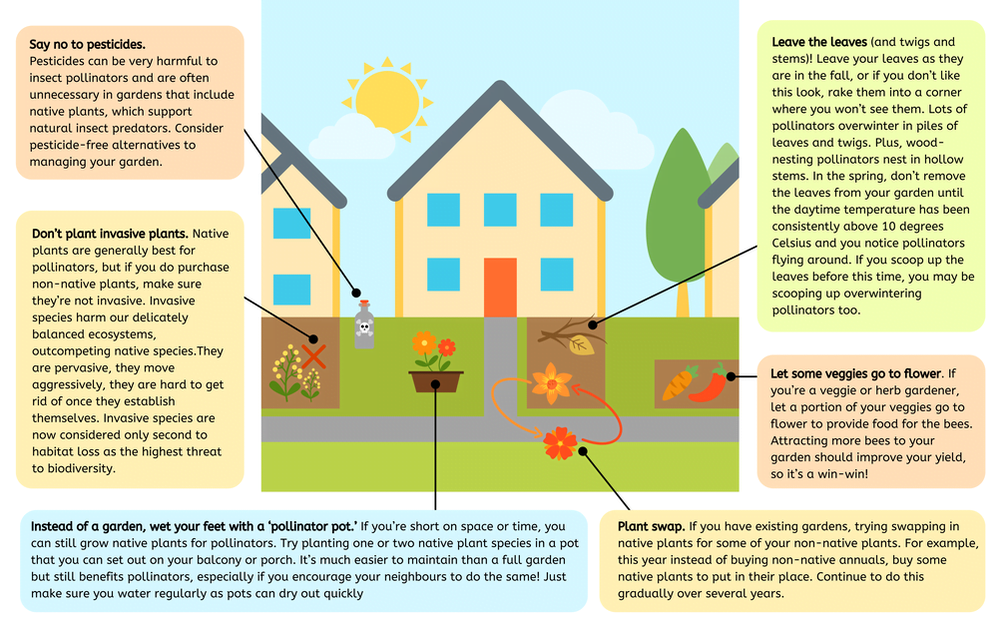 **Say no to pesticides.**
Pesticides can be very harmful to insect pollinators and are often unnecessary in gardens that include native plants, which support natural insect predators. Consider pesticide-free alternatives to managing your garden.

**Don't plant invasive plants.** Native plants are generally best for pollinators, but if you do purchase non-native plants, make sure they're not invasive. Invasive species harm our delicately balanced ecosystems, outcompeting native species.They are pervasive, they move aggressively, they are hard to get rid of once they establish themselves. Invasive species are now considered only second to habitat loss as the highest threat to biodiversity.

**Leave the leaves** (and twigs and stems)! Leave your leaves as they are in the fall, or if you don't like this look, rake them into a corner where you won't see them. Lots of pollinators overwinter in piles of leaves and twigs. Plus, wood-nesting pollinators nest in hollow stems. In the spring, don't remove the leaves from your garden until the daytime temperature has been consistently above 10 degrees Celsius and you notice pollinators flying around. If you scoop up the leaves before this time, you may be scooping up overwintering pollinators too.

**Let some veggies go to flower**. If you're a veggie or herb gardener, let a portion of your veggies go to flower to provide food for the bees. Attracting more bees to your garden should improve your yield, so it's a win-win!

**Instead of a garden, wet your feet with a 'pollinator pot.'** If you're short on space or time, you can still grow native plants for pollinators. Try planting one or two native plant species in a pot that you can set out on your balcony or porch. It's much easier to maintain than a full garden but still benefits pollinators, especially if you encourage your neighbours to do the same! Just make sure you water regularly as pots can dry out quickly

**Plant swap.** If you have existing gardens, trying swapping in native plants for some of your non-native plants. For example, this year instead of buying non-native annuals, buy some native plants to put in their place. Continue to do this gradually over several years.